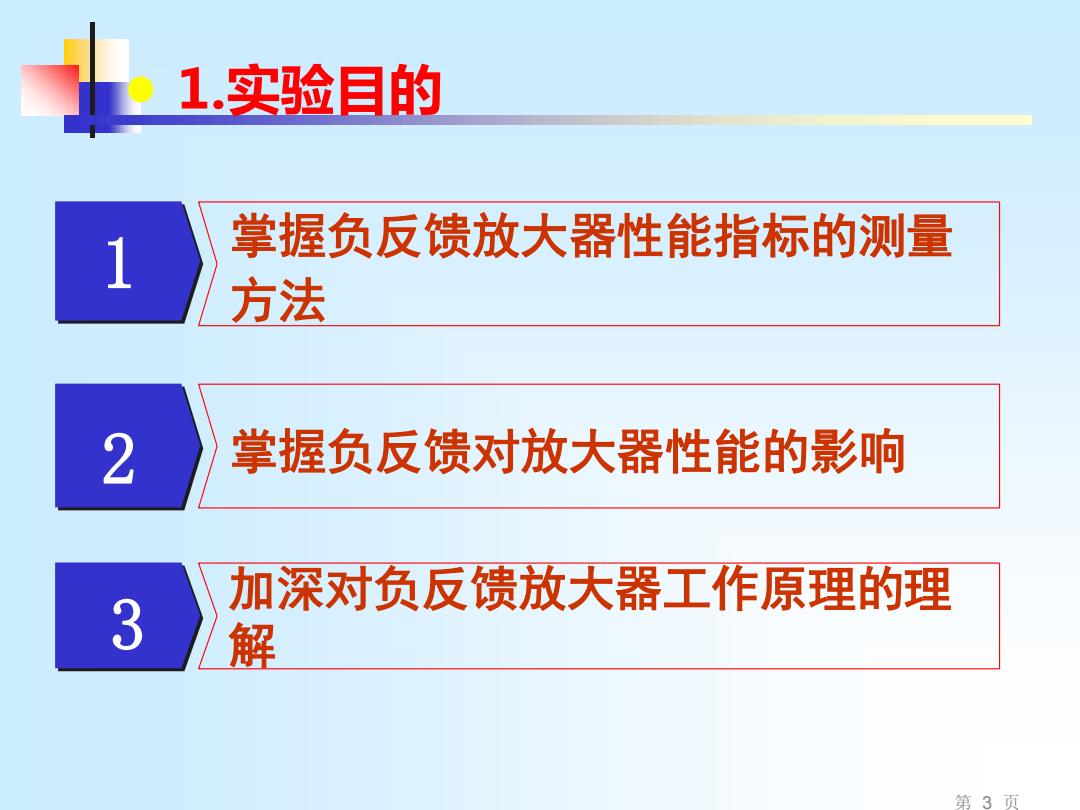 1.实验目的

1 掌握负反馈放大器性能指标的测量方法

2 掌握负反馈对放大器性能的影响

3 加深对负反馈放大器工作原理的理解

第 3 页